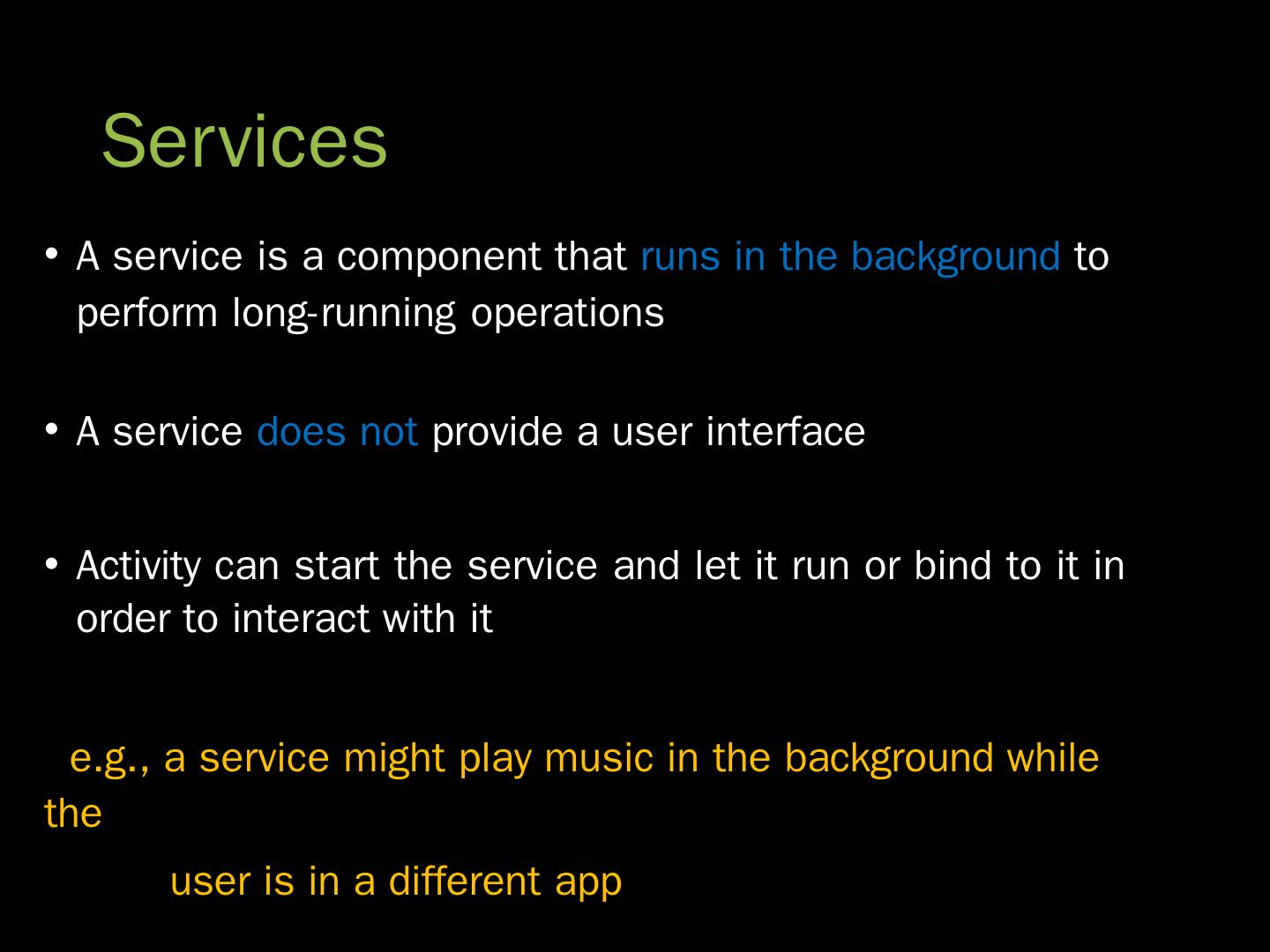 Services

• A service is a component that runs in the background to perform long-running operations

• A service does not provide a user interface

• Activity can start the service and let it run or bind to it in order to interact with it

e.g., a service might play music in the background while the

user is in a different app